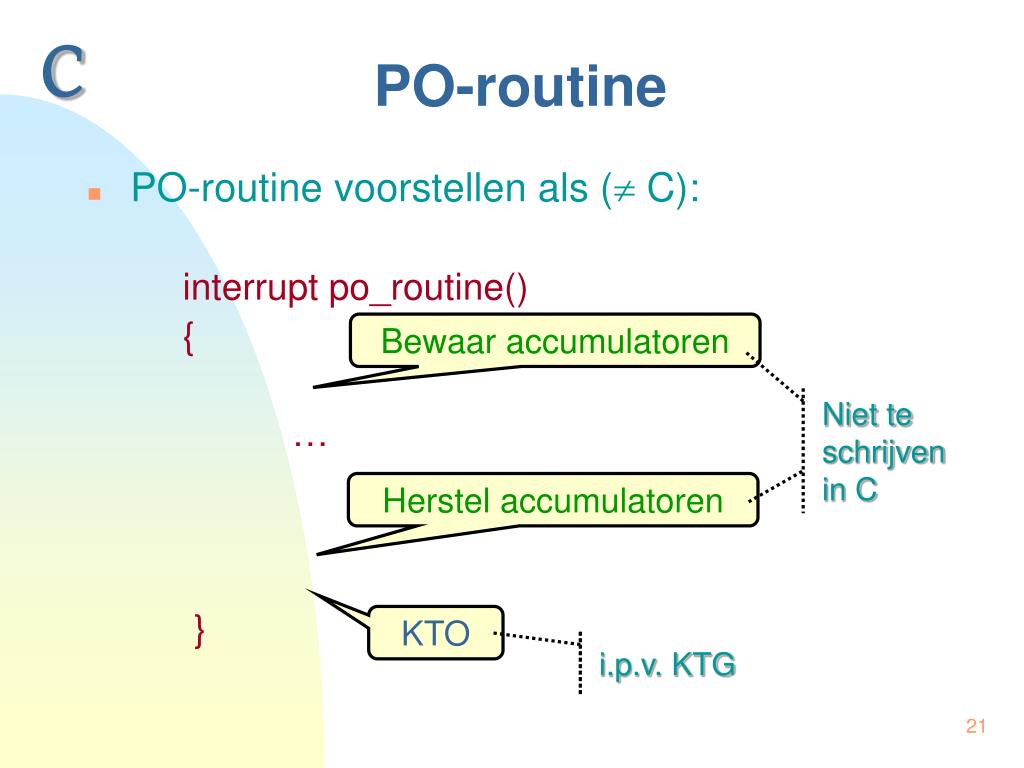 C

PO-routine

PO-routine voorstellen als ($\neq$ C):

interrupt po_routine()
{

Bewaar accumulatoren

…

Herstel accumulatoren

Niet te schrijven in C

}

KTO

i.p.v. KTG

21